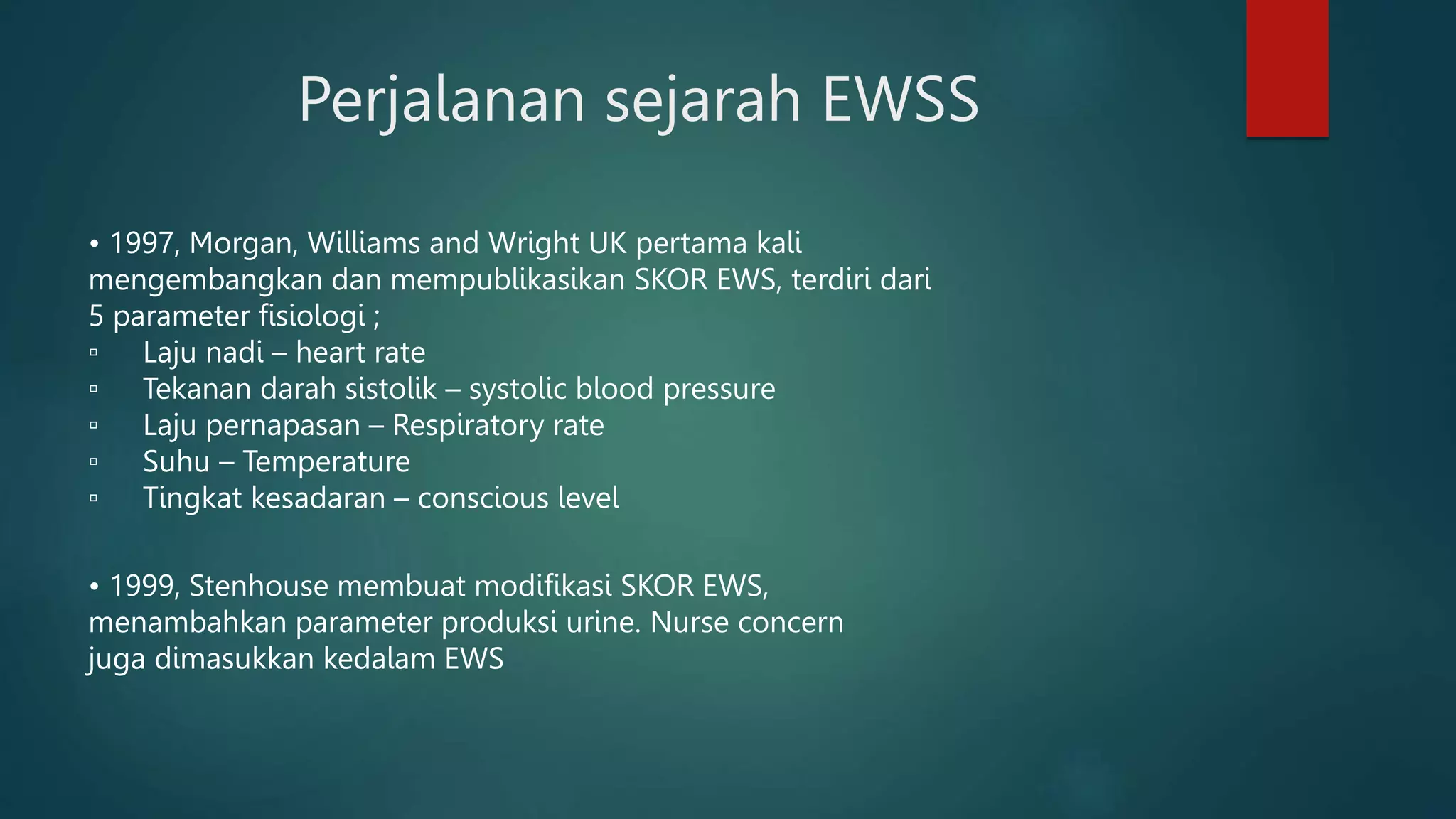 Perjalanan sejarah EWSS

• 1997, Morgan, Williams and Wright UK pertama kali mengembangkan dan mempublikasikan SKOR EWS, terdiri dari 5 parameter fisiologi ;
▫ Laju nadi – heart rate
▫ Tekanan darah sistolik – systolic blood pressure
▫ Laju pernapasan – Respiratory rate
▫ Suhu – Temperature
▫ Tingkat kesadaran – conscious level

• 1999, Stenhouse membuat modifikasi SKOR EWS, menambahkan parameter produksi urine. Nurse concern juga dimasukkan kedalam EWS